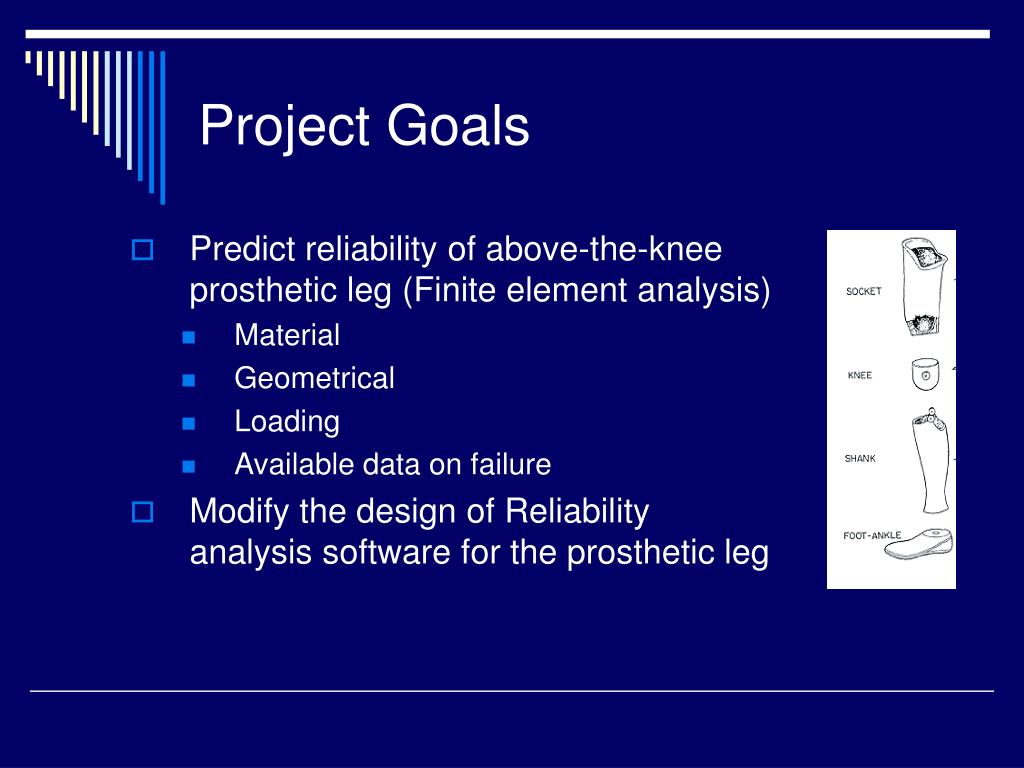 Project Goals

Predict reliability of above-the-knee prosthetic leg (Finite element analysis)
Material
Geometrical
Loading
Available data on failure

Modify the design of Reliability analysis software for the prosthetic leg

SOCKET
KNEE
SHANK
FOOT-ANKLE